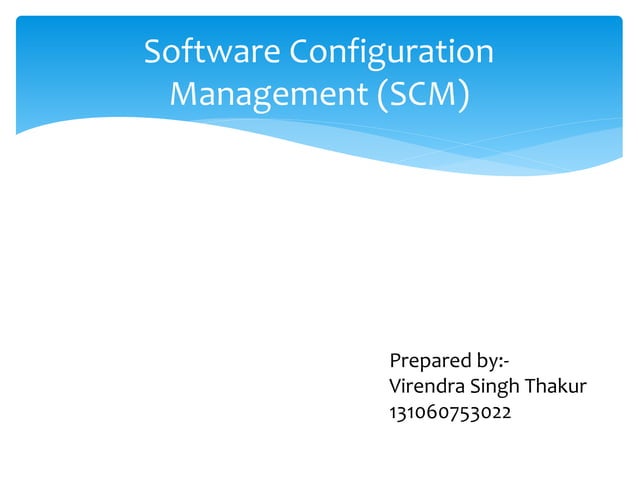 Software Configuration Management (SCM)

Prepared by:-
Virendra Singh Thakur
131060753022